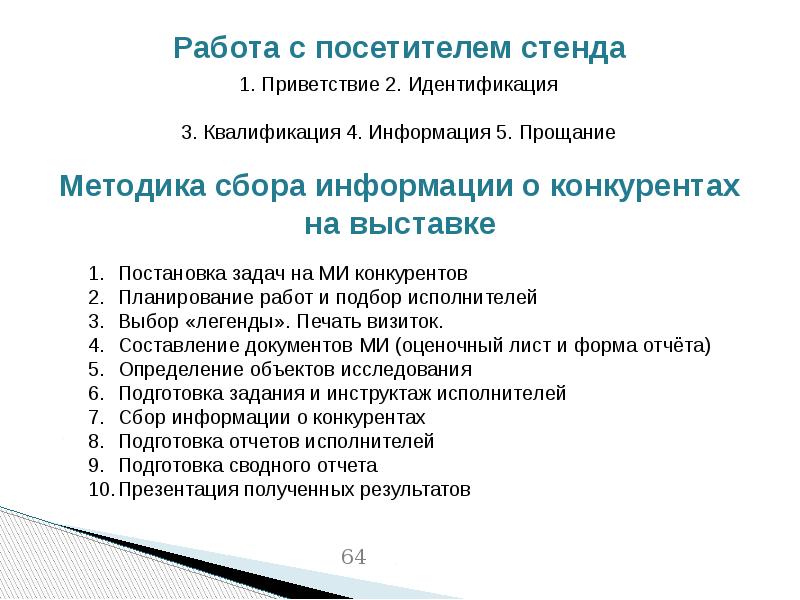 Работа с посетителем стенда

1. Приветствие 2. Идентификация

3. Квалификация 4. Информация 5. Прощание

Методика сбора информации о конкурентах на выставке

1. Постановка задач на МИ конкурентов
2. Планирование работ и подбор исполнителей
3. Выбор «легенды». Печать визиток.
4. Составление документов МИ (оценочный лист и форма отчёта)
5. Определение объектов исследования
6. Подготовка задания и инструктаж исполнителей
7. Сбор информации о конкурентах
8. Подготовка отчетов исполнителей
9. Подготовка сводного отчета
10. Презентация полученных результатов

64